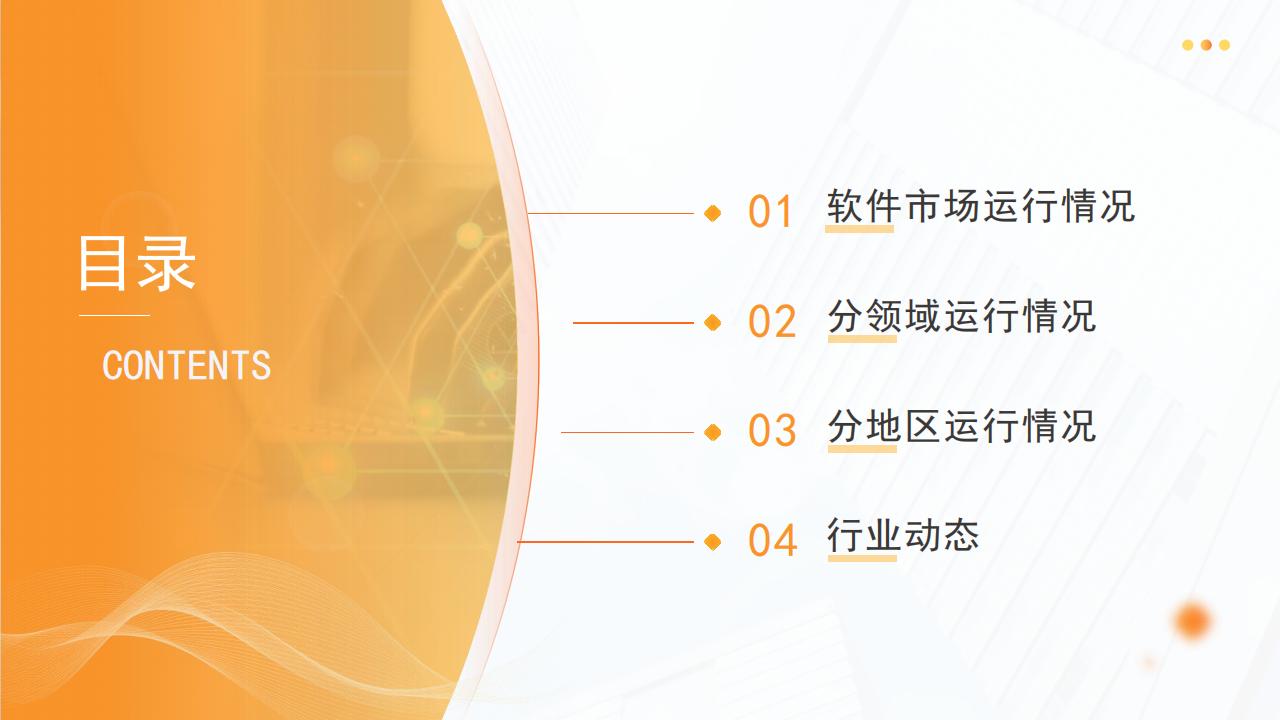 目录

CONTENTS

01 软件市场运行情况

02 分领域运行情况

03 分地区运行情况

04 行业动态